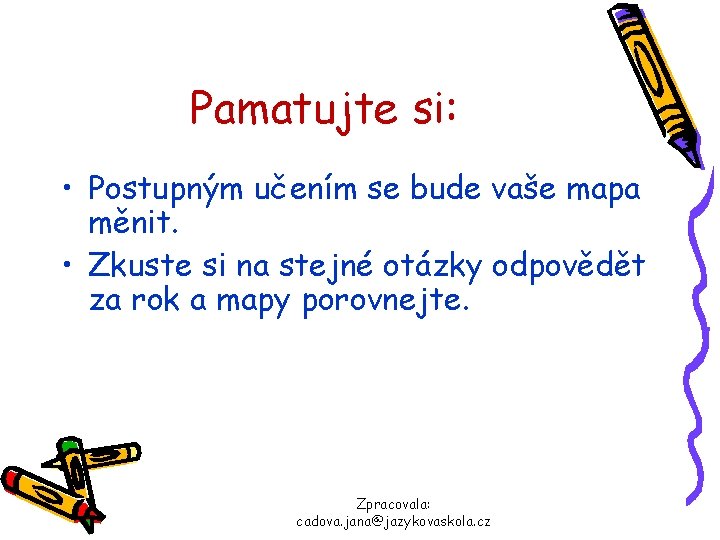 Pamatujte si:

• Postupným učením se bude vaše mapa měnit.

• Zkuste si na stejné otázky odpovědět za rok a mapy porovnejte.

Zpracovala:
cadova.jana@jazykovaskola.cz